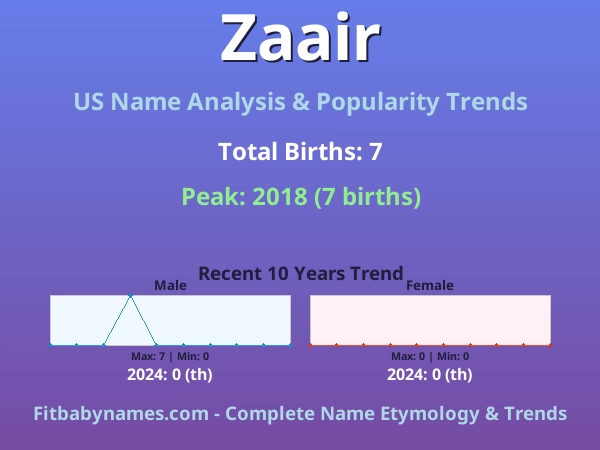 Zaair

US Name Analysis & Popularity Trends

Total Births: 7

Peak: 2018 (7 births)

Recent 10 Years Trend

Male

Max: 7 | Min: 0

2024: 0 (th)

Female

Max: 0 | Min: 0

2024: 0 (th)

Fitbabynames.com - Complete Name Etymology & Trends